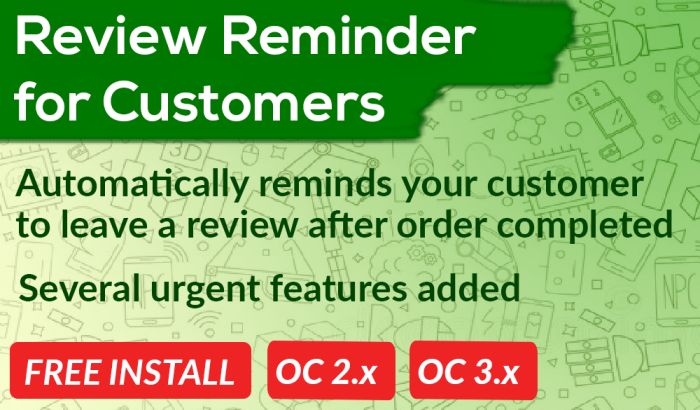 Review Reminder for Customers

Automatically reminds your customer to leave a review after order completed

Several urgent features added

FREE INSTALL

OC 2.x

OC 3.x